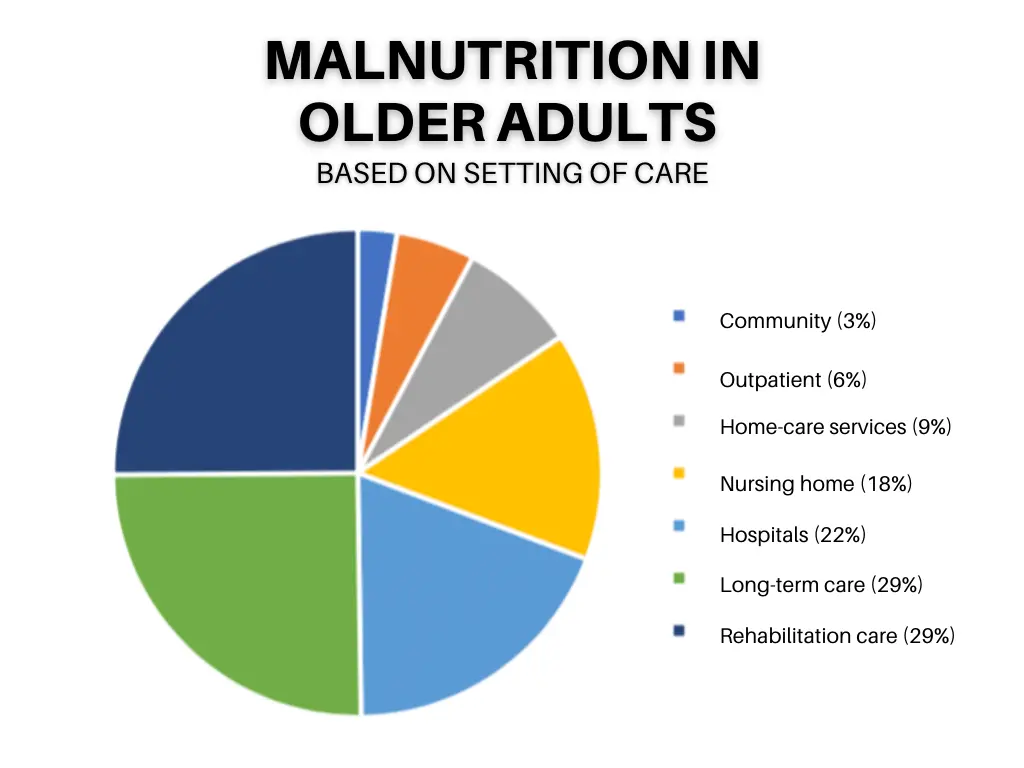 MALNUTRITION IN OLDER ADULTS
BASED ON SETTING OF CARE

Community (3%)
Outpatient (6%)
Home-care services (9%)
Nursing home (18%)
Hospitals (22%)
Long-term care (29%)
Rehabilitation care (29%)